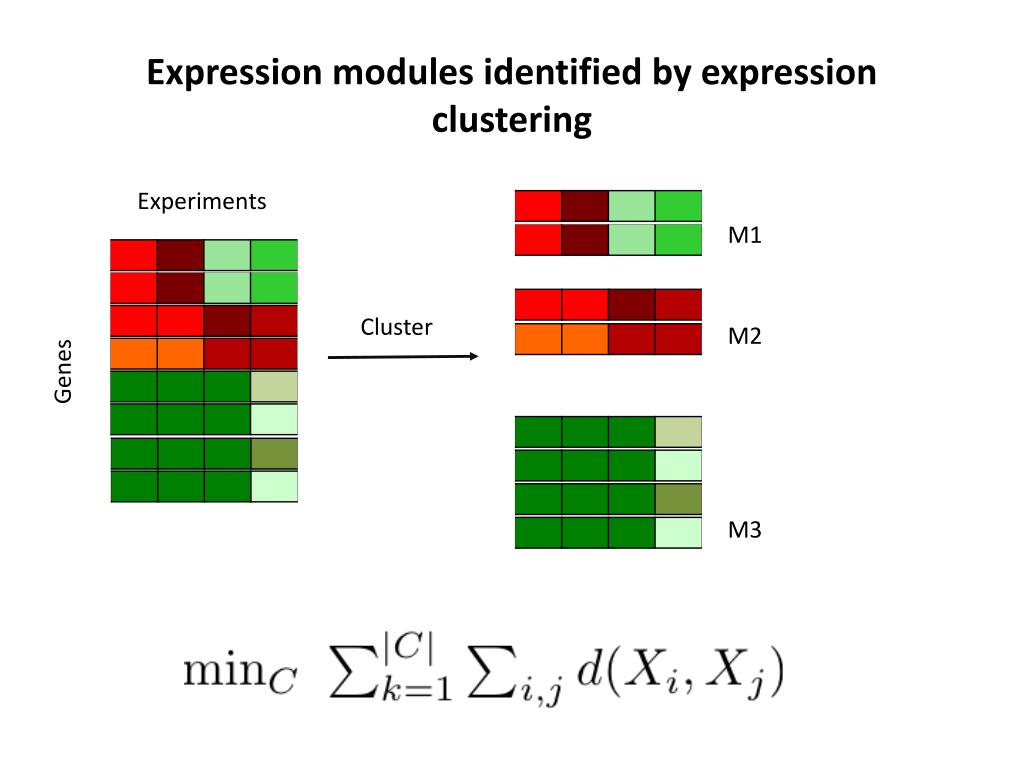 Expression modules identified by expression clustering

Experiments

Genes

Cluster

M1

M2

M3

$\min_C \sum_{k=1}^{|C|} \sum_{i,j} d(X_i, X_j)$